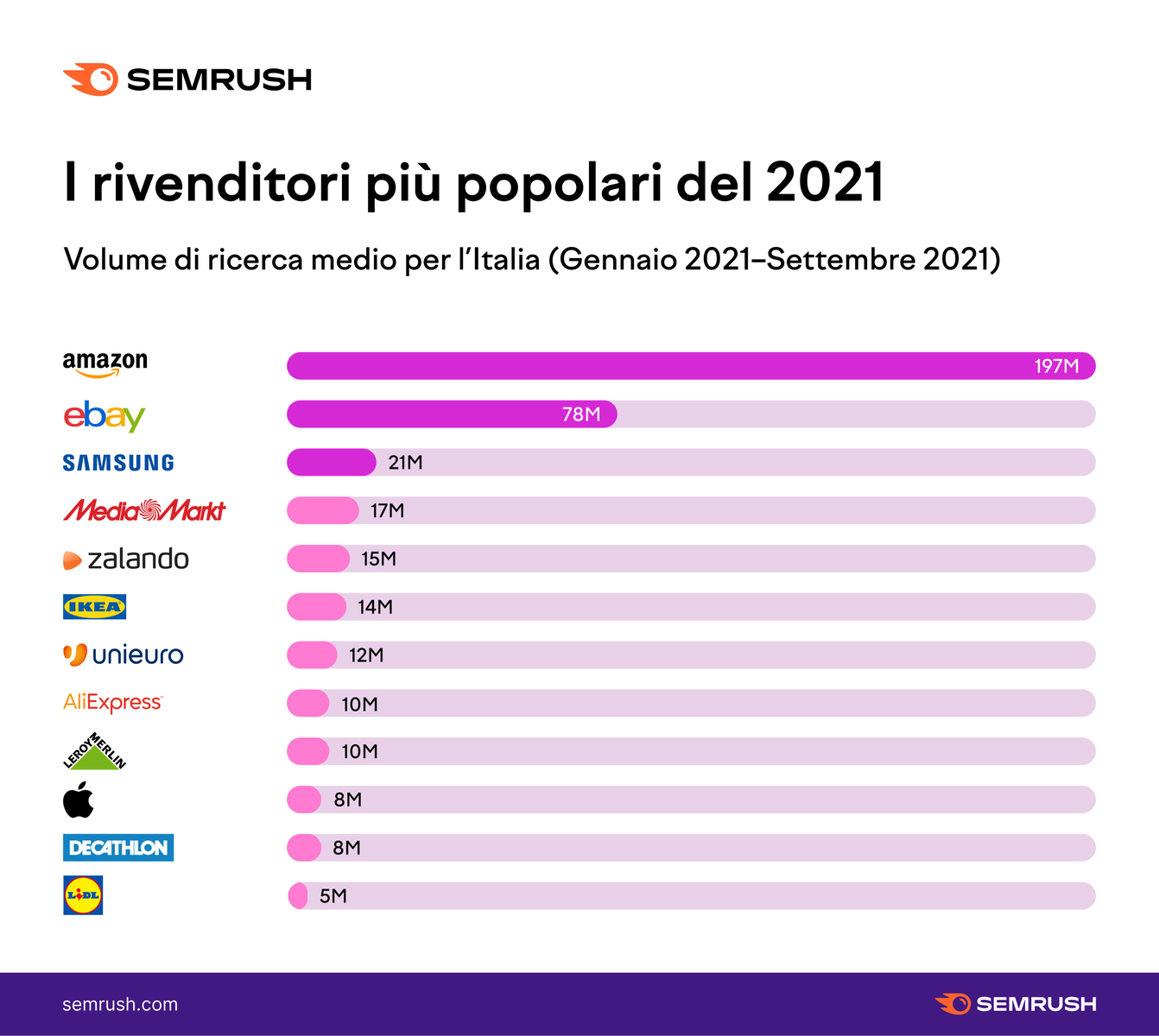 SEMRUSH

I rivenditori più popolari del 2021

Volume di ricerca medio per l'Italia (Gennaio 2021–Settembre 2021)

amazon 197M
ebay 78M
SAMSUNG 21M
MediaMarkt 17M
zalando 15M
IKEA 14M
unieuro 12M
AliExpress 10M
LEROY MERLIN 10M
8M
DECATHLON 8M
LIDL 5M

semrush.com
SEMRUSH